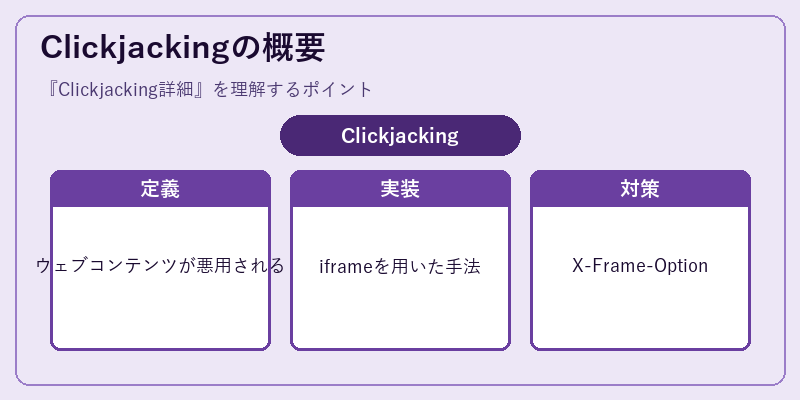 Clickjackingの概要

『Clickjacking詳細』を理解するポイント

Clickjacking

定義

ウェブコンテンツが悪用される

実装

iframeを用いた手法

対策

X-Frame-Option